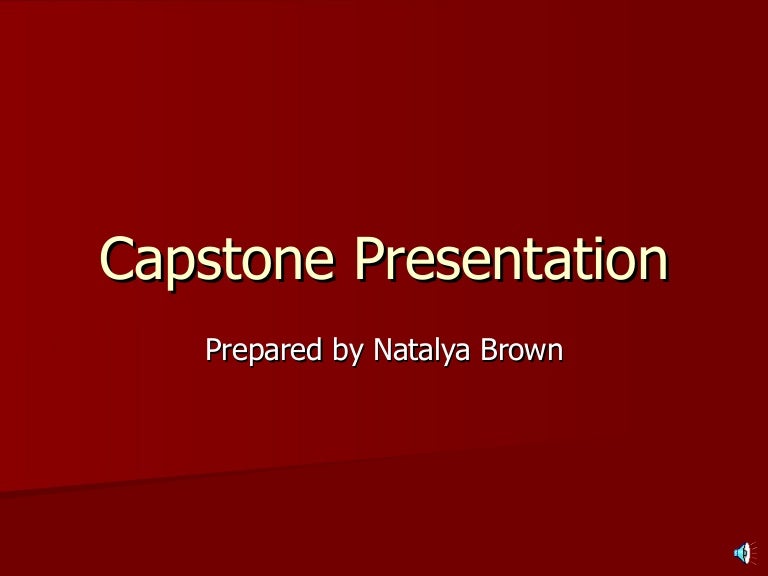 Capstone Presentation

Prepared by Natalya Brown